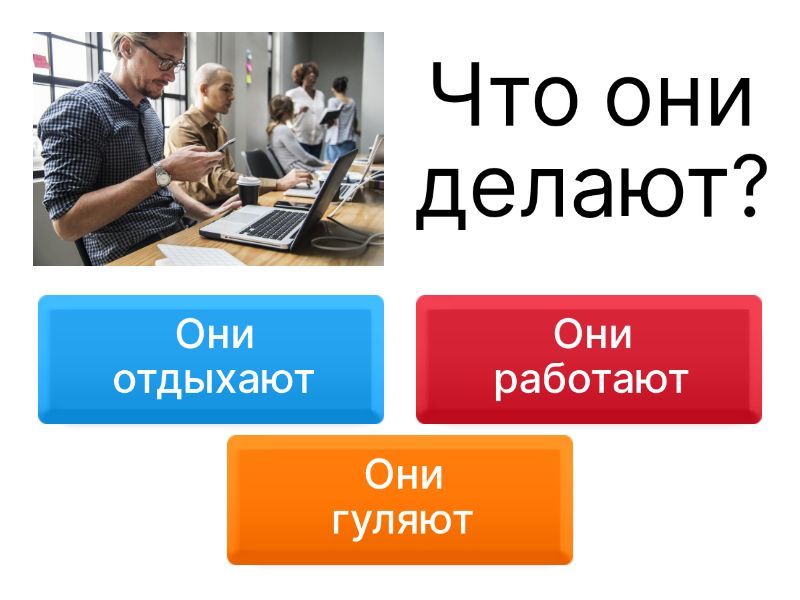 Что они делают?

Они отдыхают

Они работают

Они гуляют